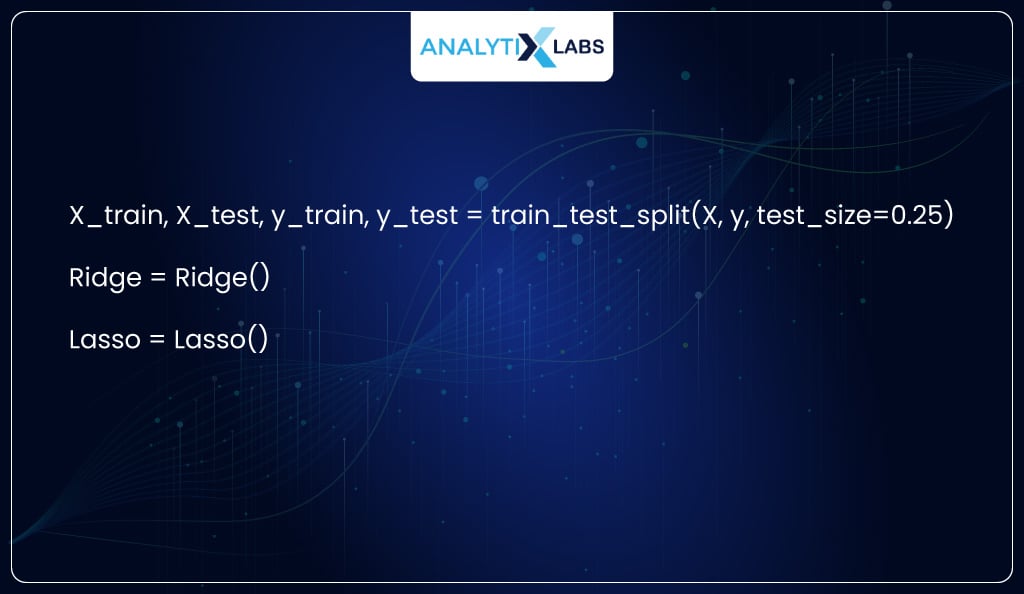 ANALYTIX LABS

X_train, X_test, y_train, y_test = train_test_split(X, y, test_size=0.25)

Ridge = Ridge()

Lasso = Lasso()